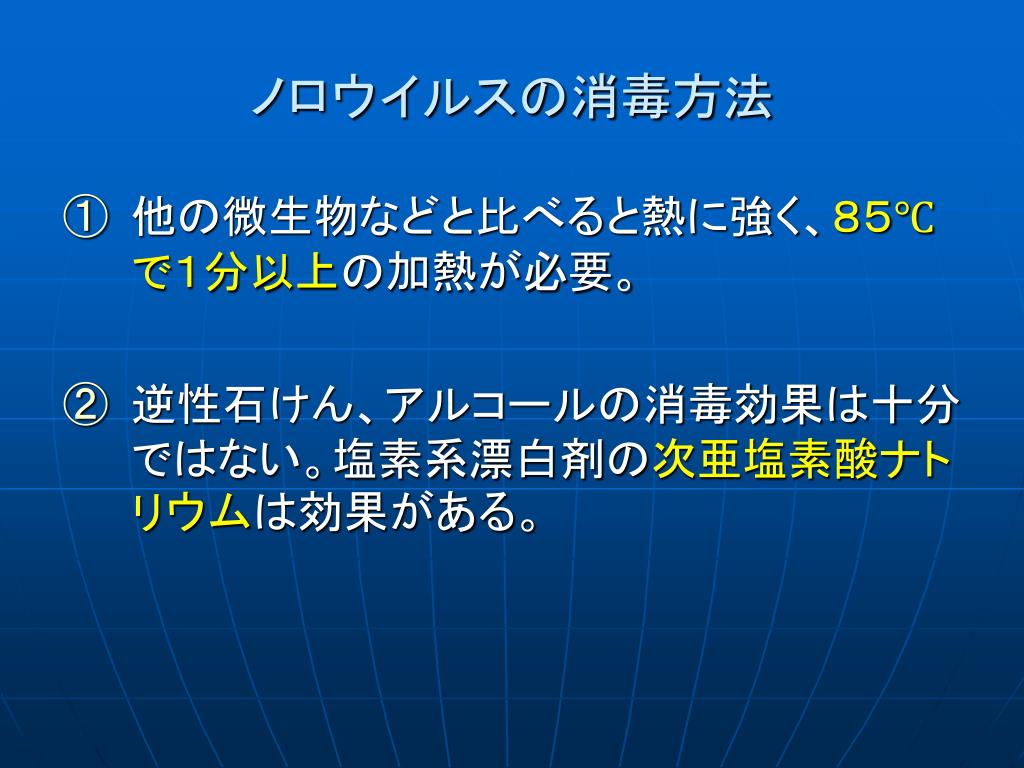 ノロウイルスの消毒方法

① 他の微生物などと比べると熱に強く、８５℃で１分以上の加熱が必要。

② 逆性石けん、アルコールの消毒効果は十分ではない。塩素系漂白剤の次亜塩素酸ナトリウムは効果がある。